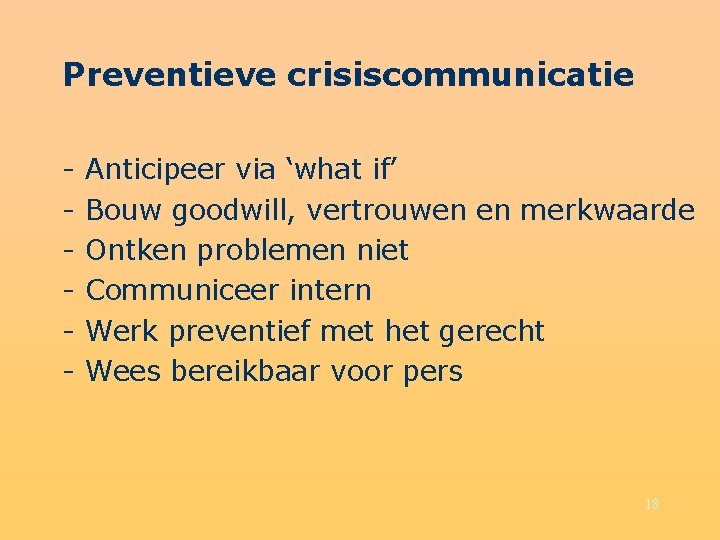 Preventieve crisiscommunicatie

- Anticipeer via ‘what if’
- Bouw goodwill, vertrouwen en merkwaarde
- Ontken problemen niet
- Communiceer intern
- Werk preventief met het gerecht
- Wees bereikbaar voor pers

18